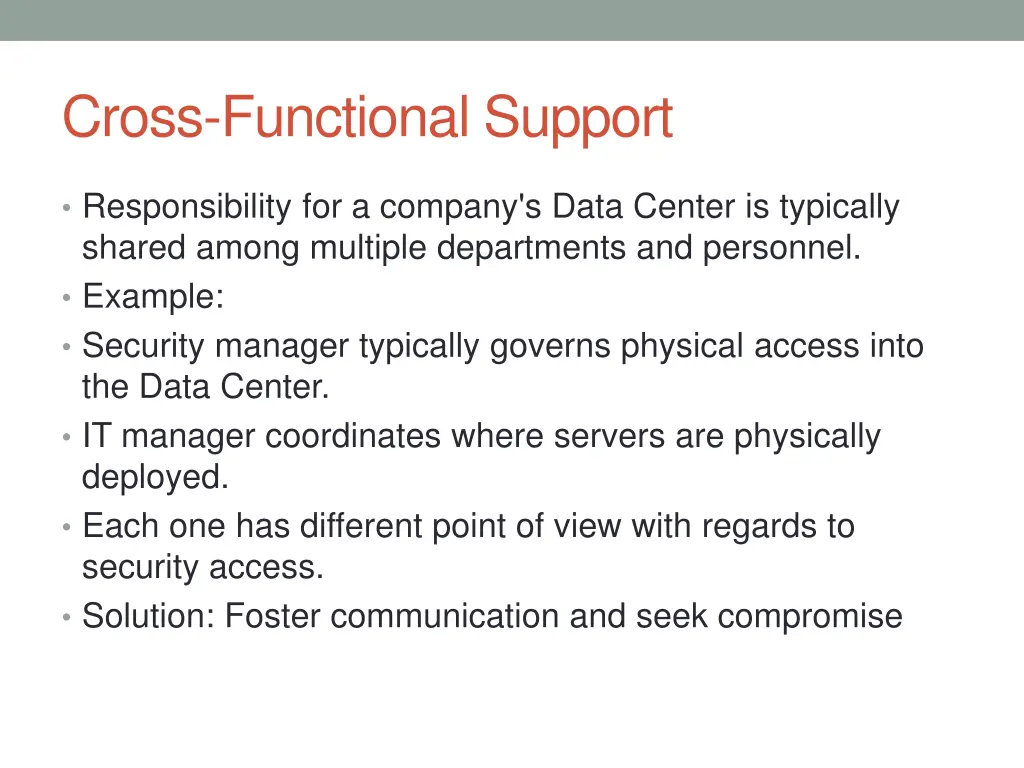 Cross-Functional Support

• Responsibility for a company's Data Center is typically shared among multiple departments and personnel.
• Example:
• Security manager typically governs physical access into the Data Center.
• IT manager coordinates where servers are physically deployed.
• Each one has different point of view with regards to security access.
• Solution: Foster communication and seek compromise